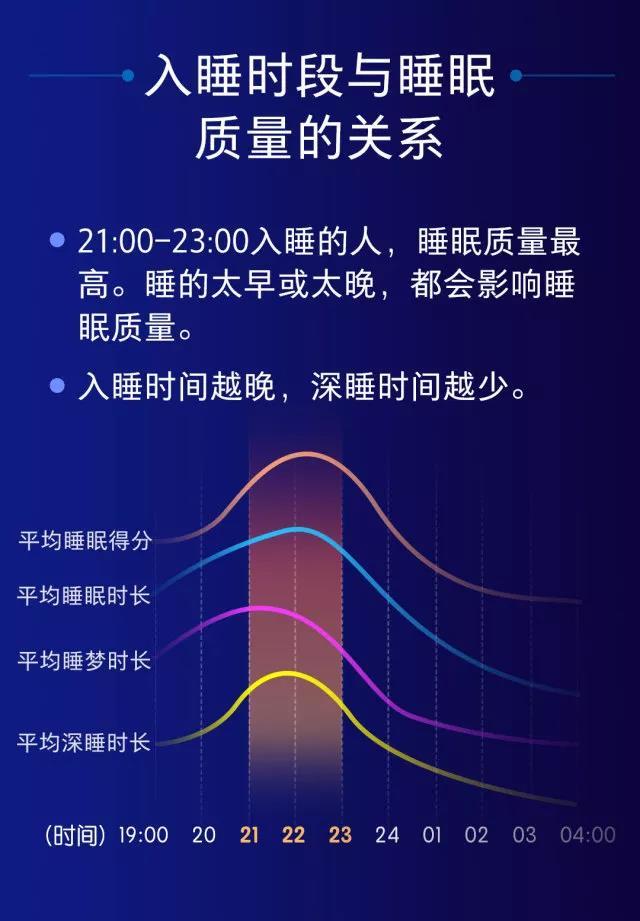 入睡时段与睡眠质量的关系

21:00-23:00入睡的人，睡眠质量最高。睡的太早或太晚，都会影响睡眠质量。

入睡时间越晚，深睡时间越少。

平均睡眠得分
平均睡眠时长
平均睡梦时长
平均深睡时长

(时间) 19:00 20 21 22 23 24 01 02 03 04:00